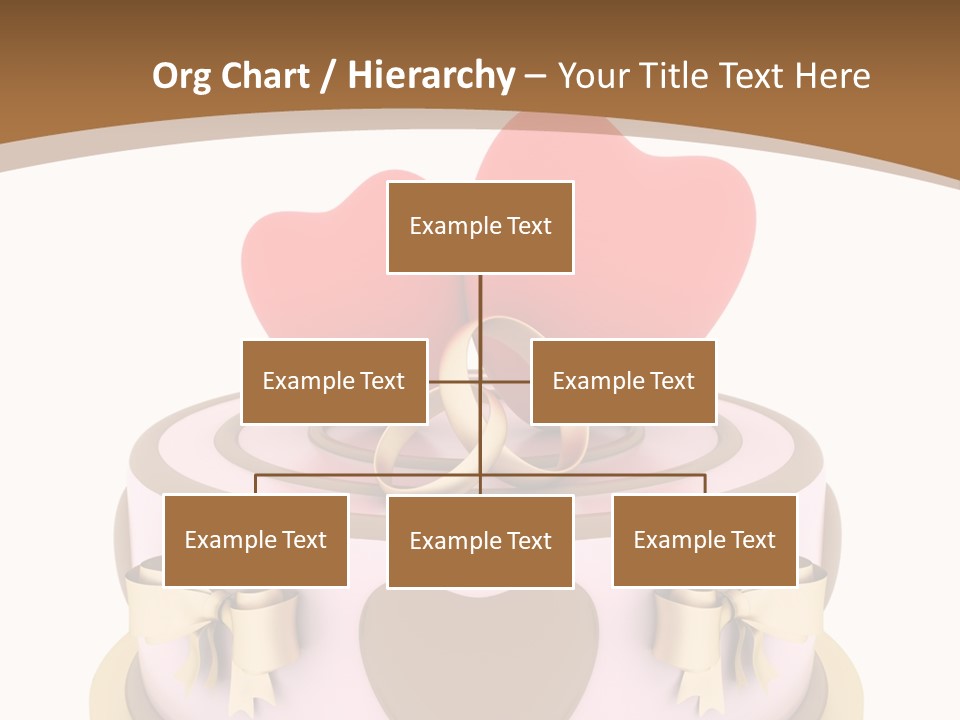 Org Chart / Hierarchy – Your Title Text Here

Example Text

Example Text

Example Text

Example Text

Example Text

Example Text